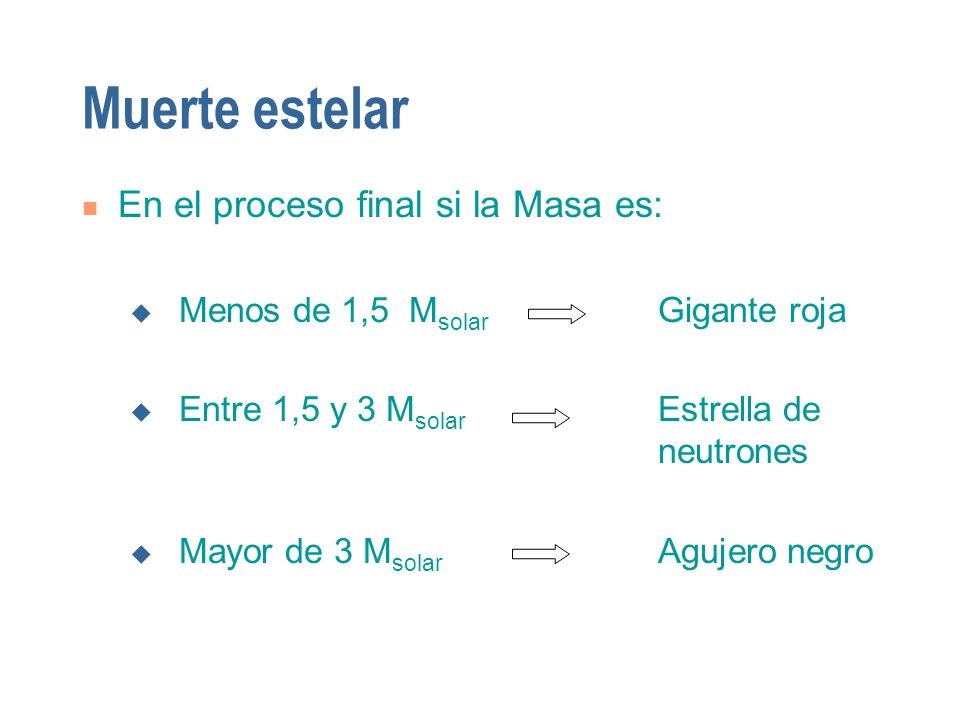 Muerte estelar

En el proceso final si la Masa es:

Menos de 1,5 $M_{solar}$ $\Rightarrow$ Gigante roja

Entre 1,5 y 3 $M_{solar}$ $\Rightarrow$ Estrella de neutrones

Mayor de 3 $M_{solar}$ $\Rightarrow$ Agujero negro